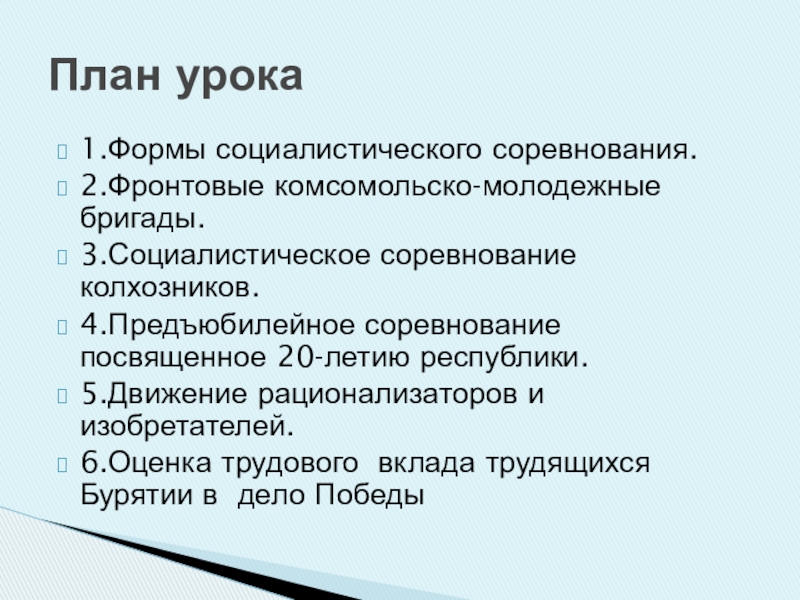 План урока

1.Формы социалистического соревнования.
2.Фронтовые комсомольско-молодежные бригады.
3.Социалистическое соревнование колхозников.
4.Предъюбилейное соревнование посвященное 20-летию республики.
5.Движение рационализаторов и изобретателей.
6.Оценка трудового вклада трудящихся Бурятии в дело Победы